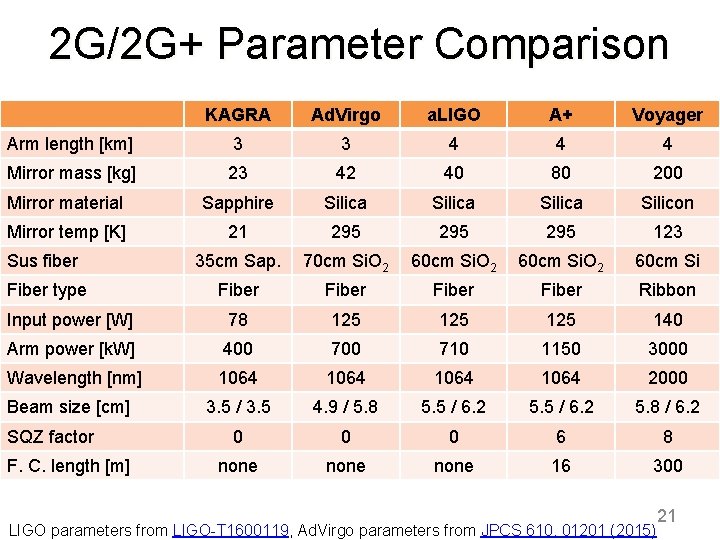 2G/2G+ Parameter Comparison

| | KAGRA | AdVirgo | aLIGO | A+ | Voyager |
|---|---|---|---|---|---|
| Arm length [km] | 3 | 3 | 4 | 4 | 4 |
| Mirror mass [kg] | 23 | 42 | 40 | 80 | 200 |
| Mirror material | Sapphire | Silica | Silica | Silica | Silicon |
| Mirror temp [K] | 21 | 295 | 295 | 295 | 123 |
| Sus fiber | 35cm Sap. | 70cm $SiO_2$ | 60cm $SiO_2$ | 60cm $SiO_2$ | 60cm Si |
| Fiber type | Fiber | Fiber | Fiber | Fiber | Ribbon |
| Input power [W] | 78 | 125 | 125 | 125 | 140 |
| Arm power [kW] | 400 | 700 | 710 | 1150 | 3000 |
| Wavelength [nm] | 1064 | 1064 | 1064 | 1064 | 2000 |
| Beam size [cm] | 3.5 / 3.5 | 4.9 / 5.8 | 5.5 / 6.2 | 5.5 / 6.2 | 5.8 / 6.2 |
| SQZ factor | 0 | 0 | 0 | 6 | 8 |
| F. C. length [m] | none | none | none | 16 | 300 |

21

LIGO parameters from LIGO-T1600119, AdVirgo parameters from JPCS 610, 01201 (2015)